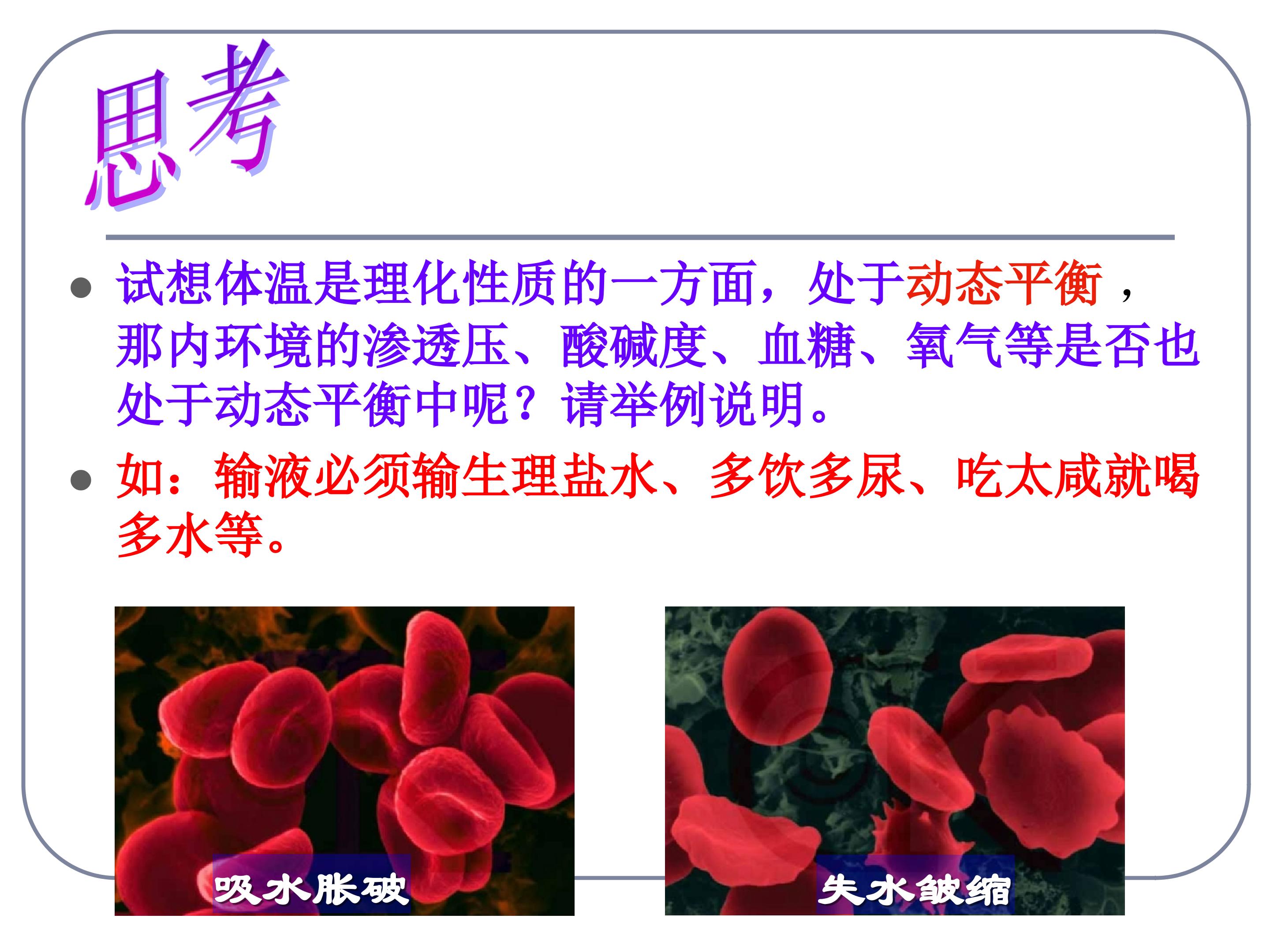 思考

• 试想体温是理化性质的一方面，处于动态平衡，那内环境的渗透压、酸碱度、血糖、氧气等是否也处于动态平衡中呢？请举例说明。

• 如：输液必须输生理盐水、多饮多尿、吃太咸就喝多水等。

吸水胀破

失水皱缩